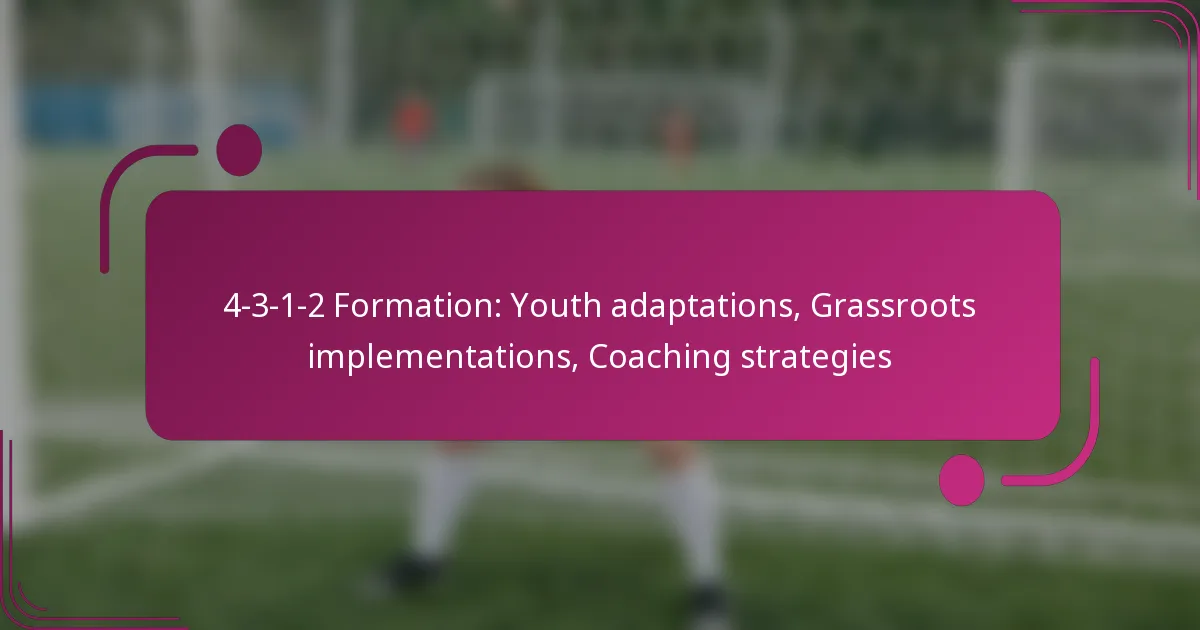 4-3-1-2 Formation: Youth adaptations, Grassroots implementations, Coaching strategies